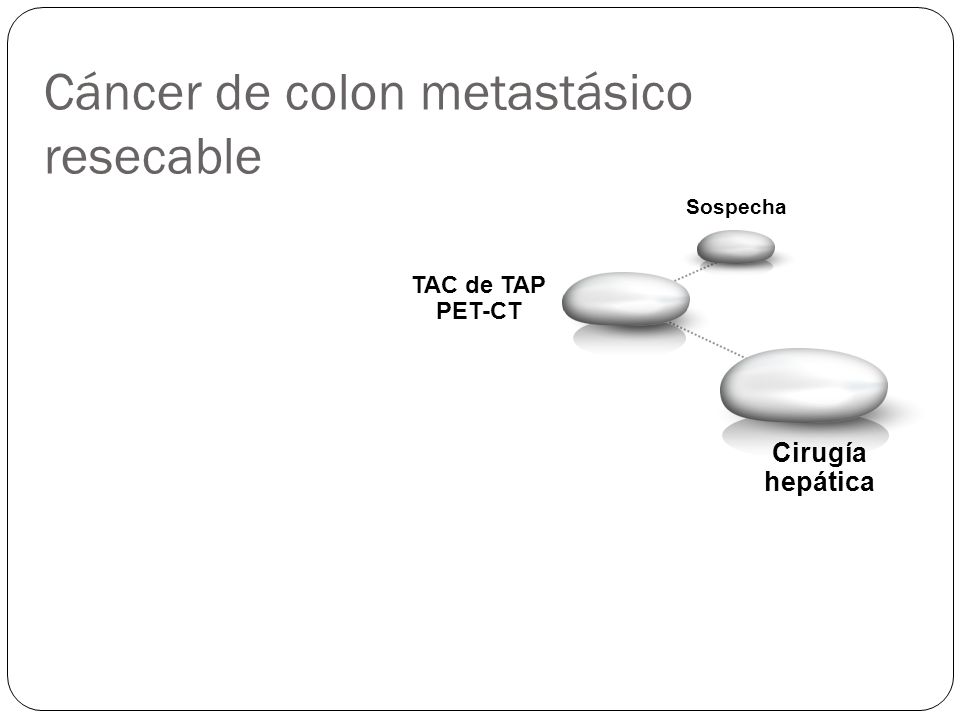 Cáncer de colon metastásico resecable

Sospecha

TAC de TAP
PET-CT

Cirugía
hepática